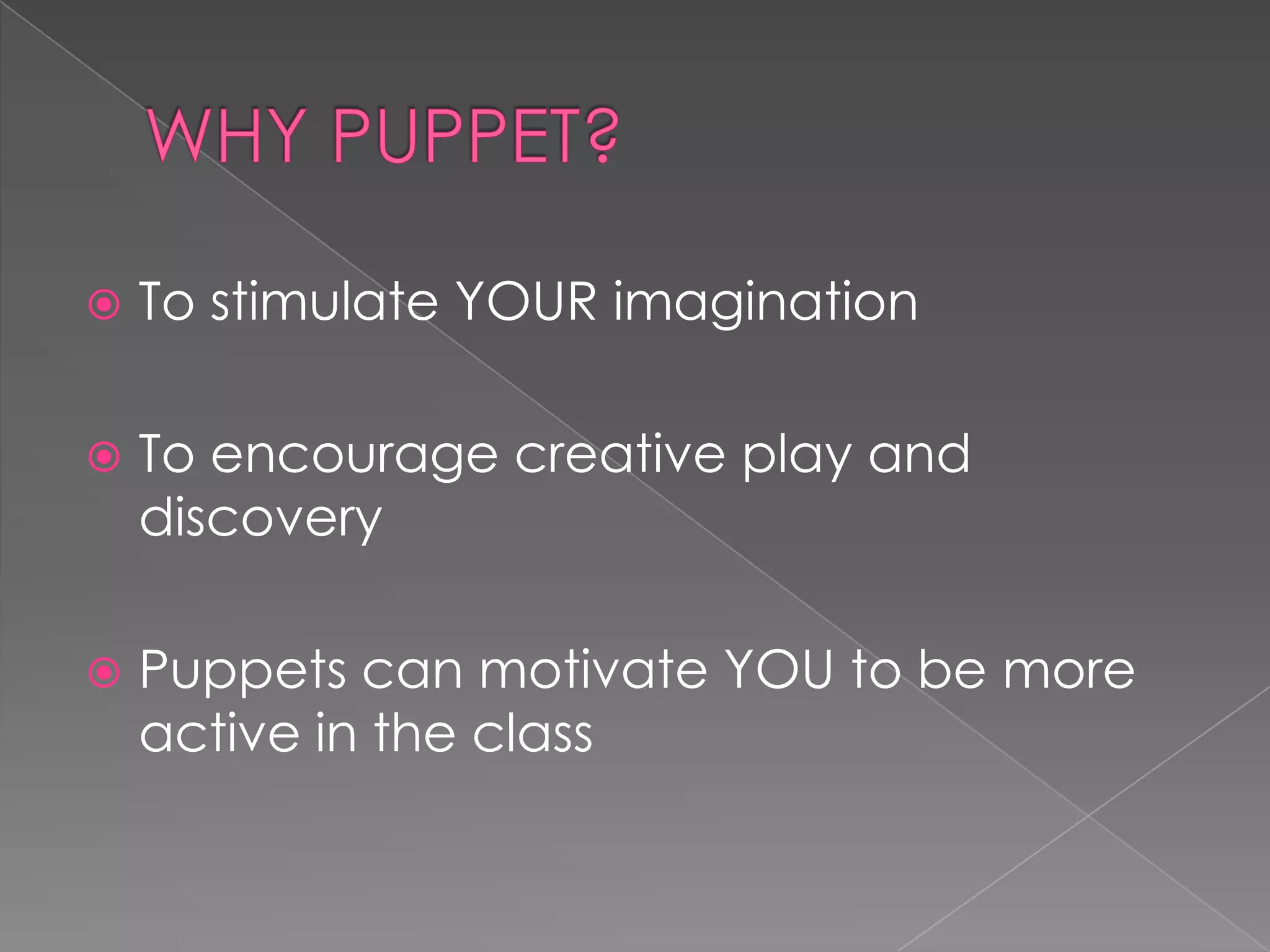 WHY PUPPET?

To stimulate YOUR imagination

To encourage creative play and discovery

Puppets can motivate YOU to be more active in the class